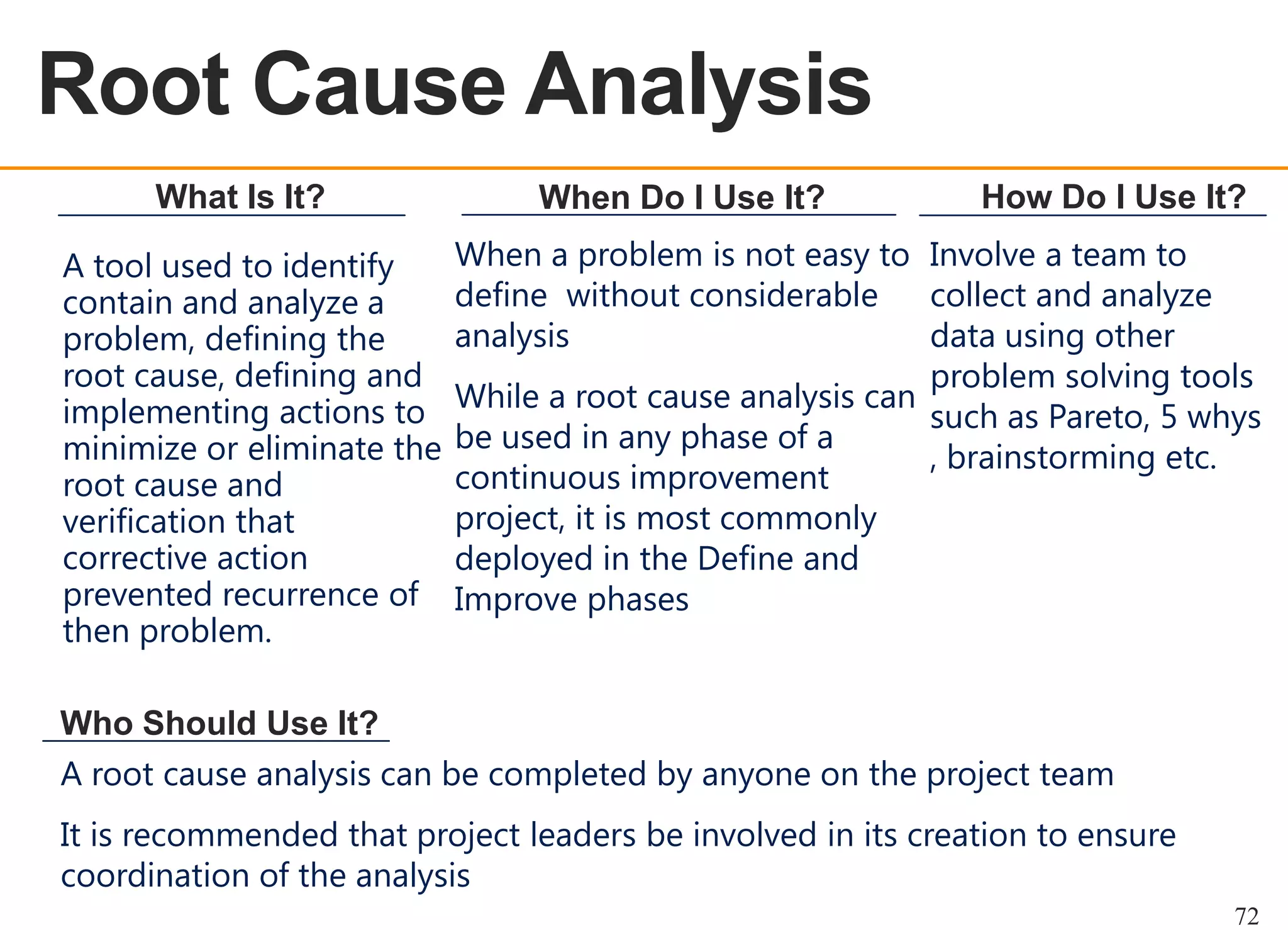 Root Cause Analysis

What Is It?

A tool used to identify contain and analyze a problem, defining the root cause, defining and implementing actions to minimize or eliminate the root cause and verification that corrective action prevented recurrence of then problem.

When Do I Use It?

When a problem is not easy to define  without considerable analysis

While a root cause analysis can be used in any phase of a continuous improvement project, it is most commonly deployed in the Define and Improve phases

How Do I Use It?

Involve a team to collect and analyze data using other problem solving tools such as Pareto, 5 whys , brainstorming etc.

Who Should Use It?

A root cause analysis can be completed by anyone on the project team

It is recommended that project leaders be involved in its creation to ensure coordination of the analysis

72